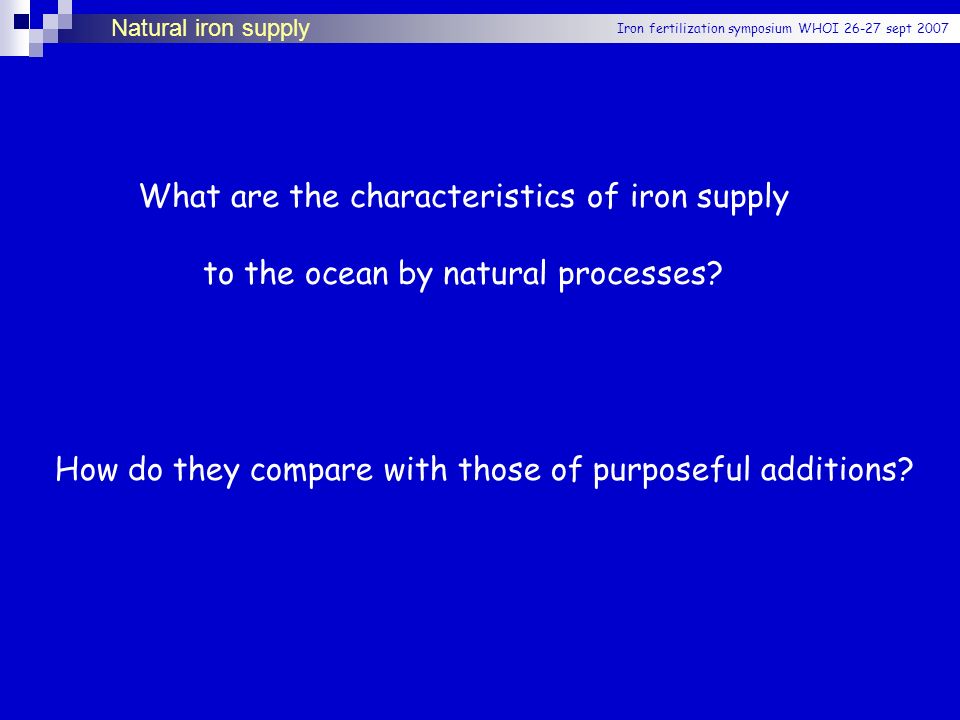 Natural iron supply

Iron fertilization symposium WHOI 26-27 sept 2007

What are the characteristics of iron supply to the ocean by natural processes?

How do they compare with those of purposeful additions?